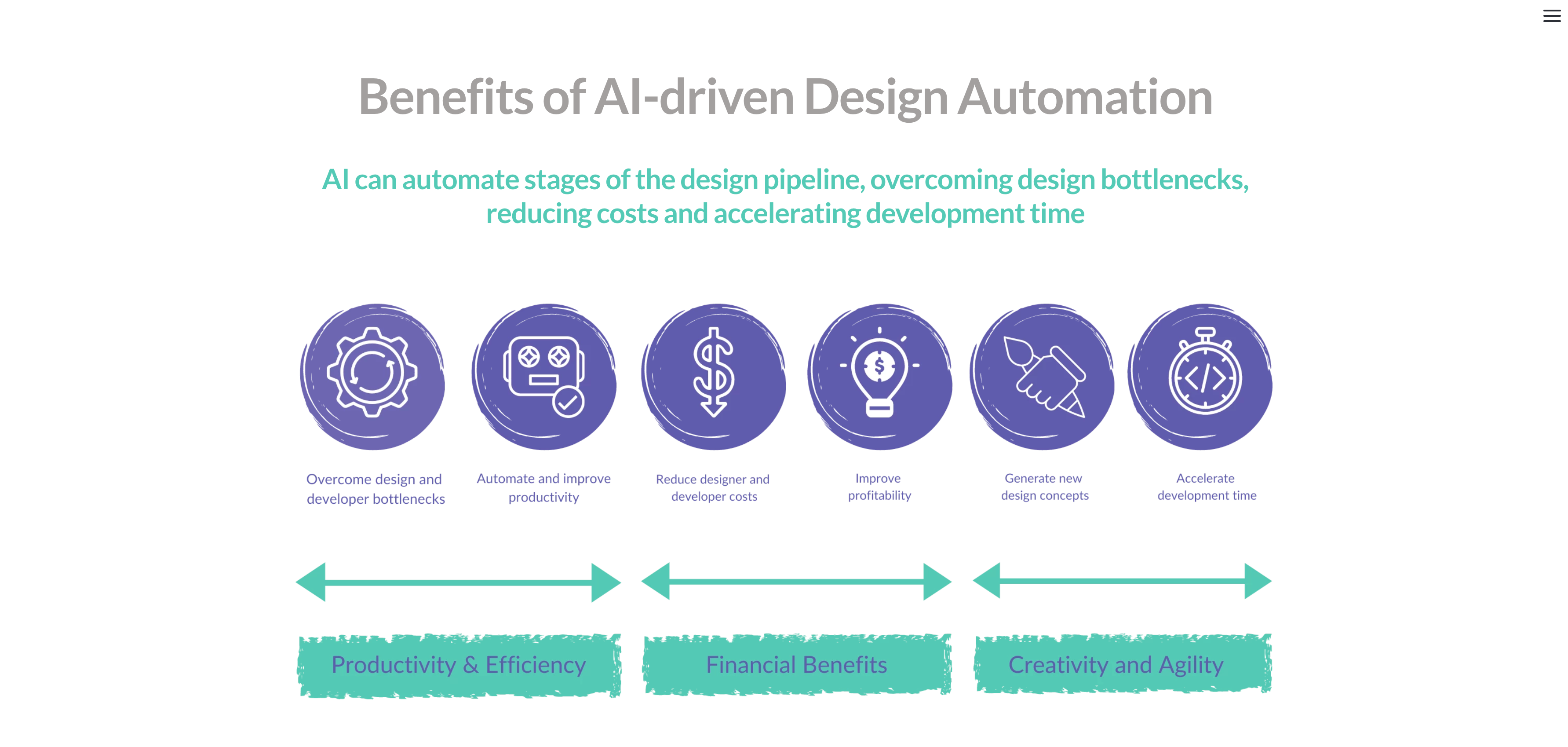 Benefits of AI-driven Design Automation

AI can automate stages of the design pipeline, overcoming design bottlenecks, reducing costs and accelerating development time

Overcome design and developer bottlenecks

Automate and improve productivity

Reduce designer and developer costs

Improve profitability

Generate new design concepts

Accelerate development time

Productivity & Efficiency

Financial Benefits

Creativity and Agility